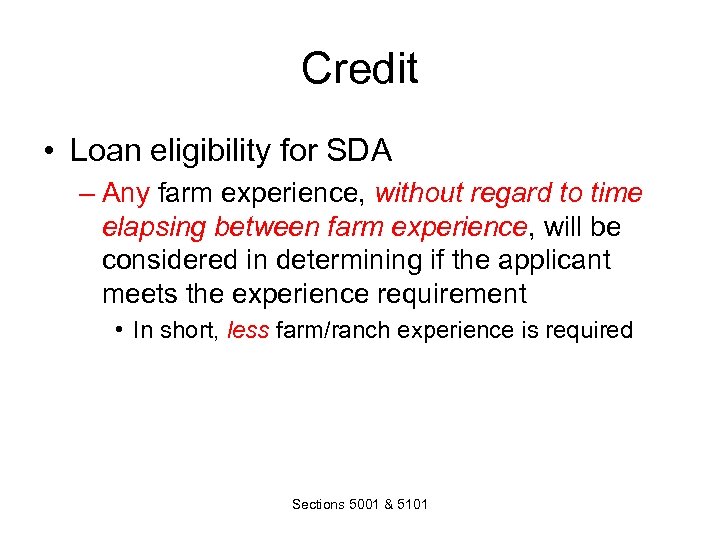 Credit

• Loan eligibility for SDA

– Any farm experience, without regard to time elapsing between farm experience, will be considered in determining if the applicant meets the experience requirement

• In short, less farm/ranch experience is required

Sections 5001 & 5101